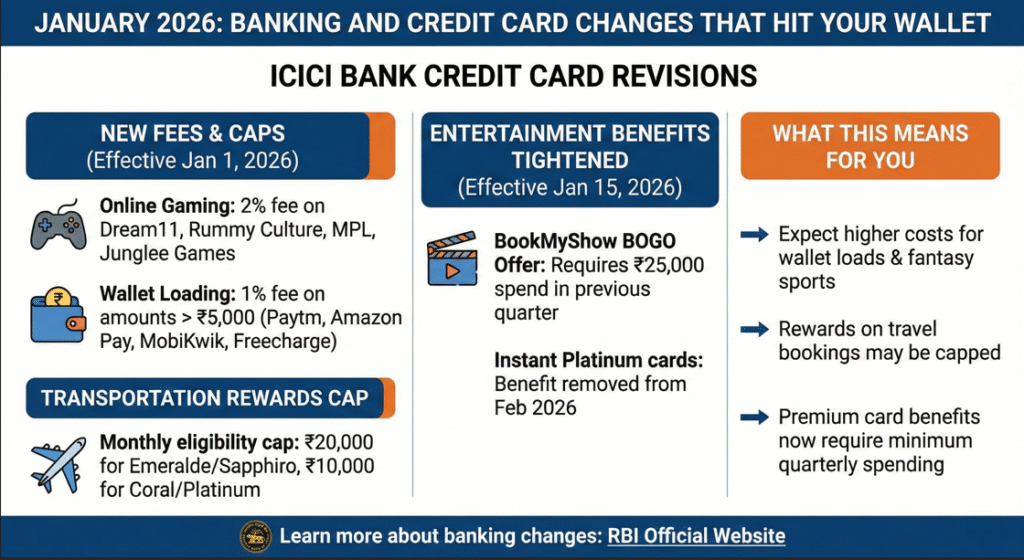 JANUARY 2026: BANKING AND CREDIT CARD CHANGES THAT HIT YOUR WALLET

ICICI BANK CREDIT CARD REVISIONS

NEW FEES & CAPS
(Effective Jan 1, 2026)

Online Gaming: 2% fee on Dream11, Rummy Culture, MPL, Junglee Games

Wallet Loading: 1% fee on amounts > ₹5,000 (Paytm, Amazon Pay, MobiKwik, Freecharge)

TRANSPORTATION REWARDS CAP

Monthly eligibility cap: ₹20,000 for Emeralde/Sapphiro, ₹10,000 for Coral/Platinum

ENTERTAINMENT BENEFITS TIGHTENED
(Effective Jan 15, 2026)

BookMyShow BOGO Offer: Requires ₹25,000 spend in previous quarter

Instant Platinum cards: Benefit removed from Feb 2026

WHAT THIS MEANS FOR YOU

Expect higher costs for wallet loads & fantasy sports

Rewards on travel bookings may be capped

Premium card benefits now require minimum quarterly spending

Learn more about banking changes: RBI Official Website